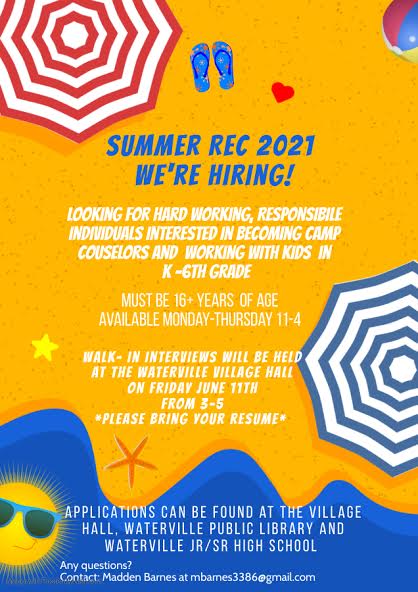 SUMMER REC 2021
WE'RE HIRING!

LOOKING FOR HARD WORKING, RESPONSIBILE INDIVIDUALS INTERESTED IN BECOMING CAMP COUSELORS AND WORKING WITH KIDS IN K -6TH GRADE

MUST BE 16+ YEARS OF AGE
AVAILABLE MONDAY-THURSDAY 11-4

WALK- IN INTERVIEWS WILL BE HELD AT THE WATERVILLE VILLAGE HALL ON FRIDAY JUNE 11TH FROM 3-5
*PLEASE BRING YOUR RESUME*

APPLICATIONS CAN BE FOUND AT THE VILLAGE HALL, WATERVILLE PUBLIC LIBRARY AND WATERVILLE JR/SR HIGH SCHOOL

Any questions?
Contact: Madden Barnes at mbarnes3386@gmail.com